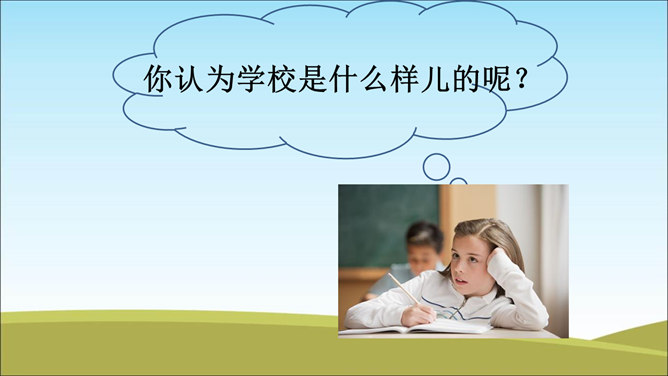 你认为学校是什么样儿的呢？